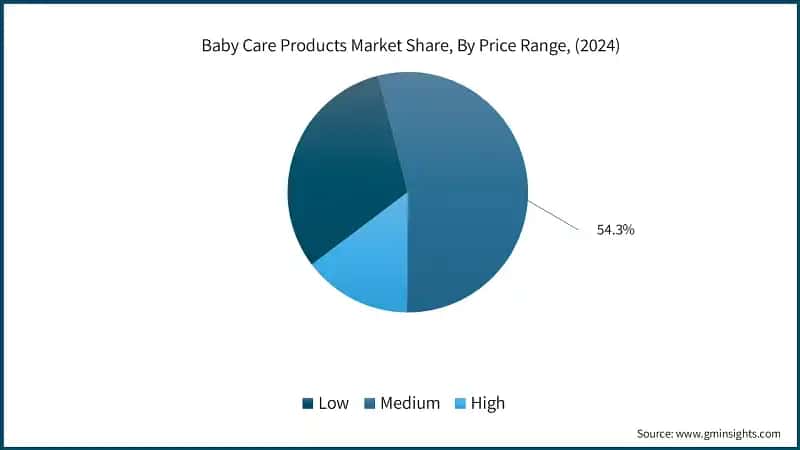 Baby Care Products Market Share, By Price Range, (2024)

54.3%

Low Medium High

Source: www.gminsights.com